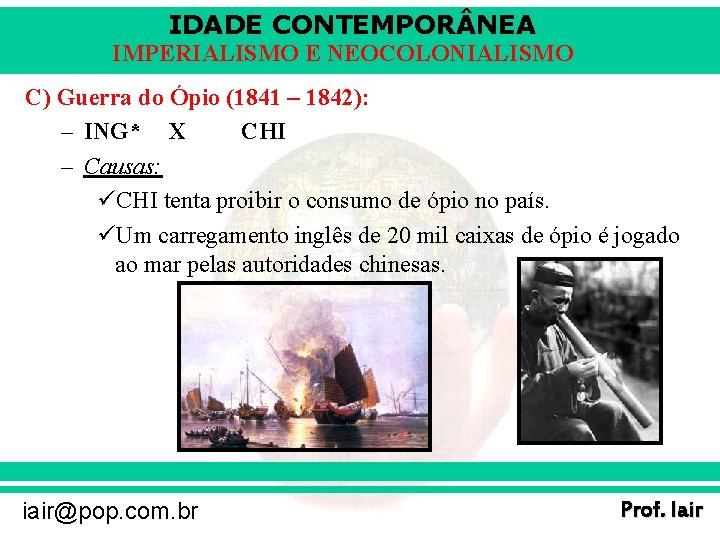 IDADE CONTEMPORÂNEA
IMPERIALISMO E NEOCOLONIALISMO

C) Guerra do Ópio (1841 – 1842):

– ING* X CHI

– Causas:

✓CHI tenta proibir o consumo de ópio no país.

✓Um carregamento inglês de 20 mil caixas de ópio é jogado ao mar pelas autoridades chinesas.

iair@pop.com.br

Prof. Iair